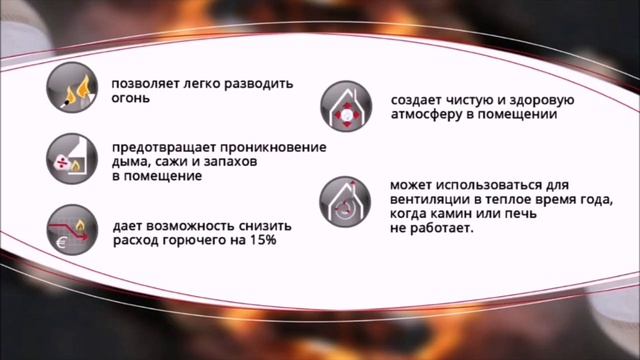 позволяет легко разводить огонь

предотвращает проникновение дыма, сажи и запахов в помещение

дает возможность снизить расход горючего на 15%

создает чистую и здоровую атмосферу в помещении

может использоваться для вентиляции в теплое время года, когда камин или печь не работает.